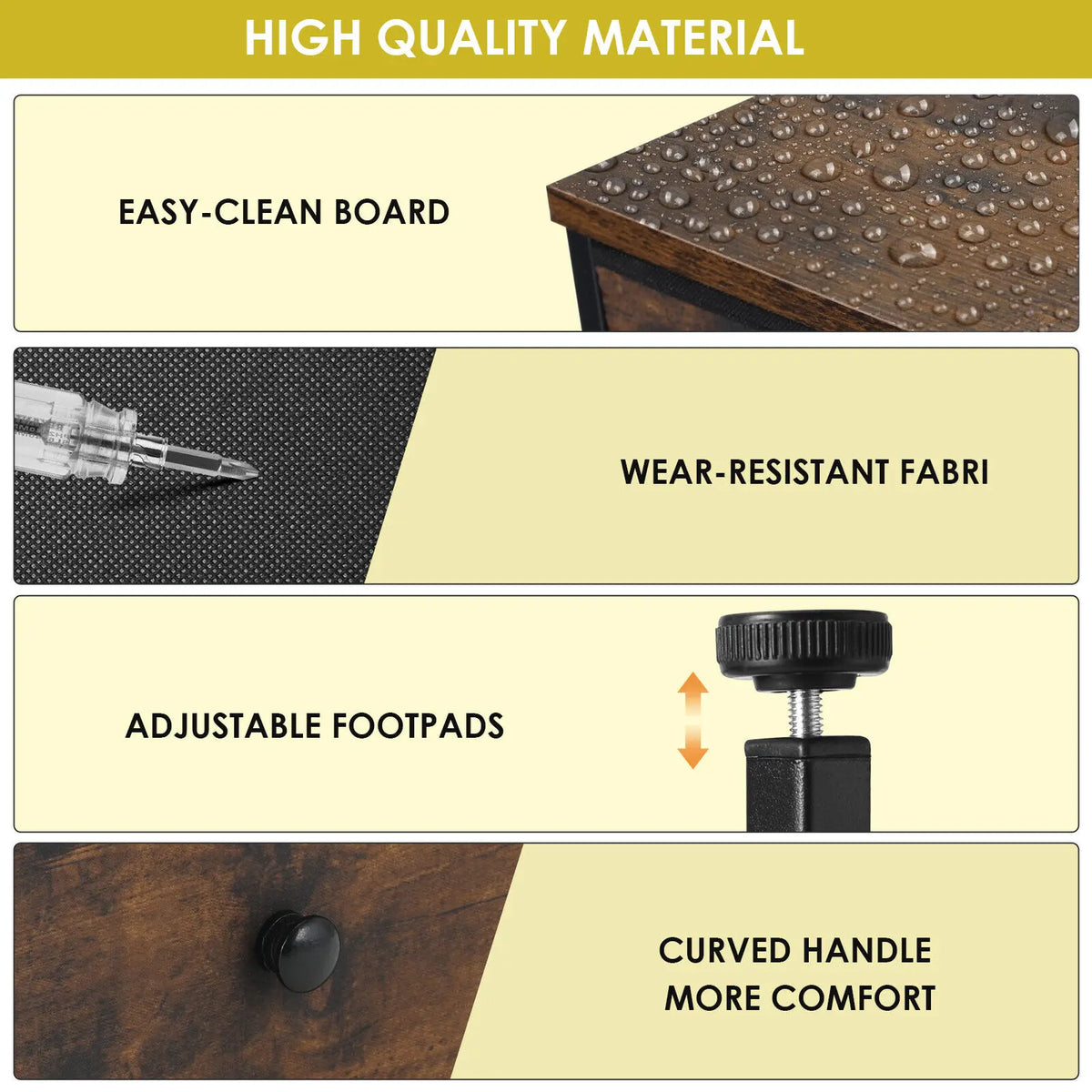 HIGH QUALITY MATERIAL

EASY-CLEAN BOARD

WEAR-RESISTANT FABRI

ADJUSTABLE FOOTPADS

CURVED HANDLE
MORE COMFORT